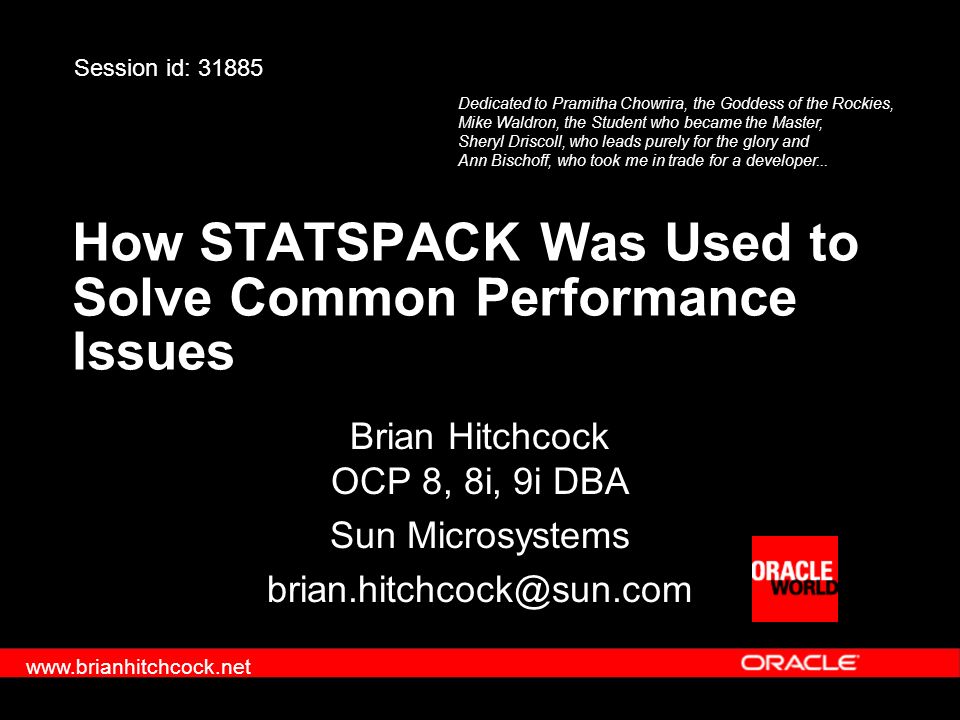 Session id: 31885

Dedicated to Pramitha Chowrira, the Goddess of the Rockies, Mike Waldron, the Student who became the Master, Sheryl Driscoll, who leads purely for the glory and Ann Bischoff, who took me in trade for a developer...

How STATSPACK Was Used to Solve Common Performance Issues

Brian Hitchcock
OCP 8, 8i, 9i DBA

Sun Microsystems

brian.hitchcock@sun.com

ORACLE WORLD

www.brianhitchcock.net

ORACLE